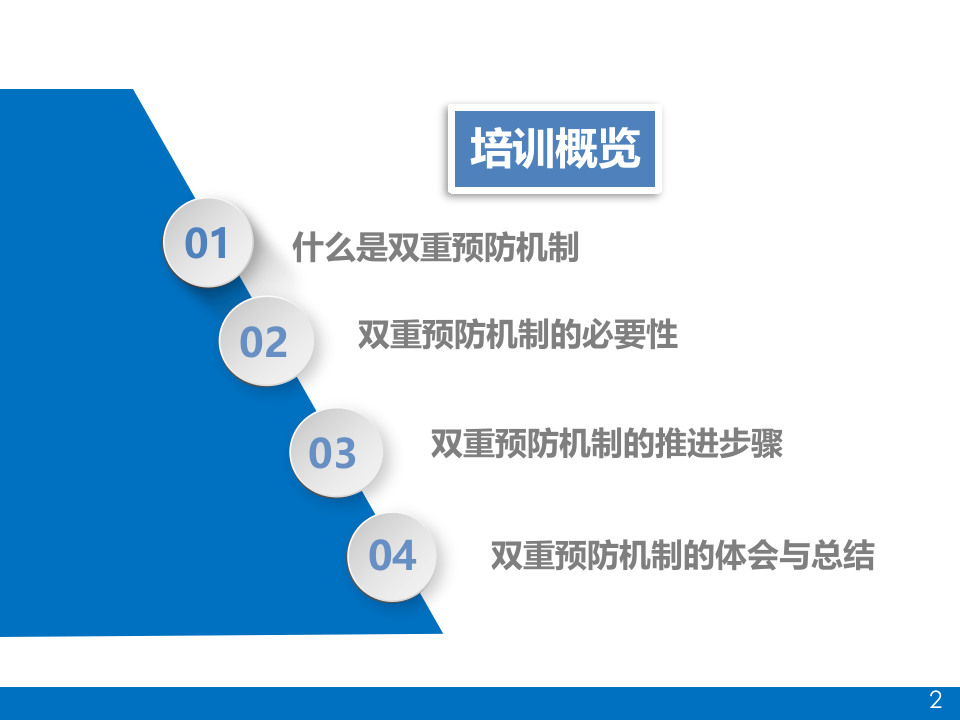 培训概览

01 什么是双重预防机制

02 双重预防机制的必要性

03 双重预防机制的推进步骤

04 双重预防机制的体会与总结

2